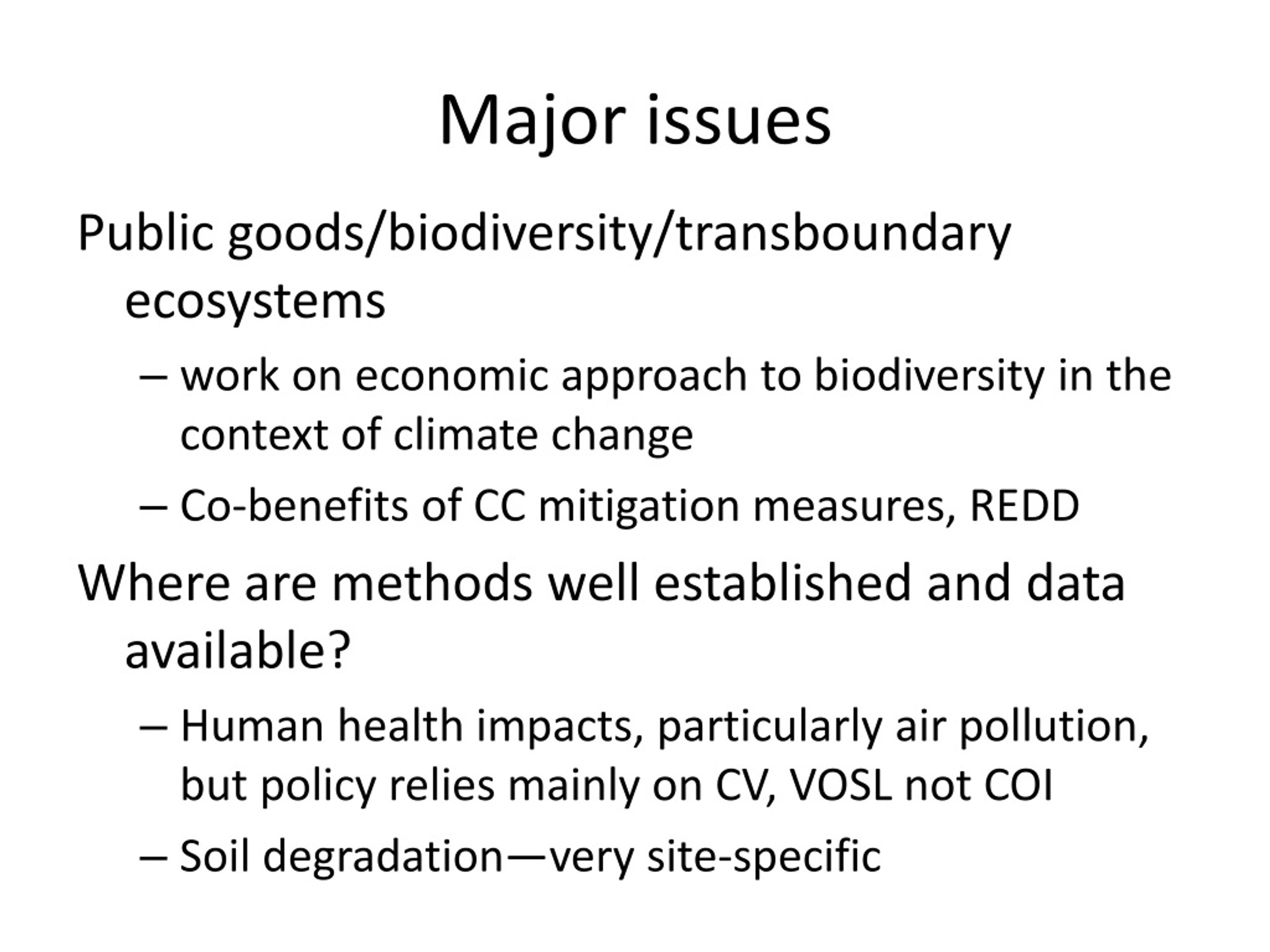 Major issues

Public goods/biodiversity/transboundary ecosystems

– work on economic approach to biodiversity in the context of climate change

– Co-benefits of CC mitigation measures, REDD

Where are methods well established and data available?

– Human health impacts, particularly air pollution, but policy relies mainly on CV, VOSL not COI

– Soil degradation—very site-specific